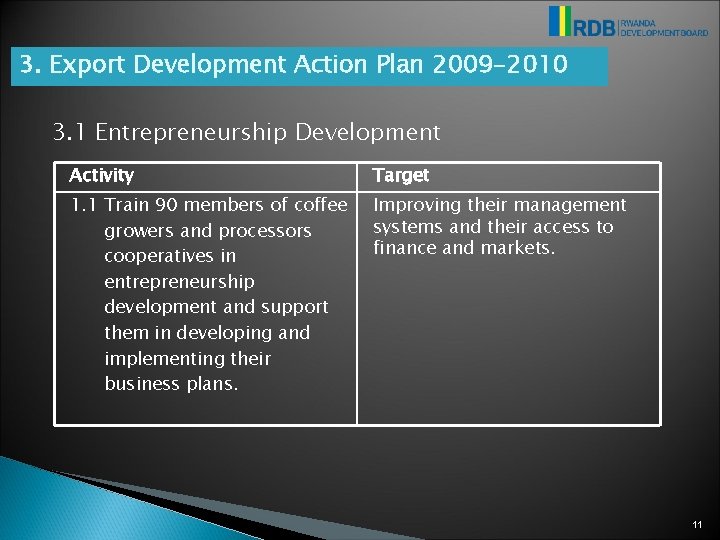 RDB RWANDA DEVELOPMENT BOARD

3. Export Development Action Plan 2009-2010

3.1 Entrepreneurship Development

| Activity | Target |
|---|---|
| 1.1 Train 90 members of coffee growers and processors cooperatives in entrepreneurship development and support them in developing and implementing their business plans. | Improving their management systems and their access to finance and markets. |

11